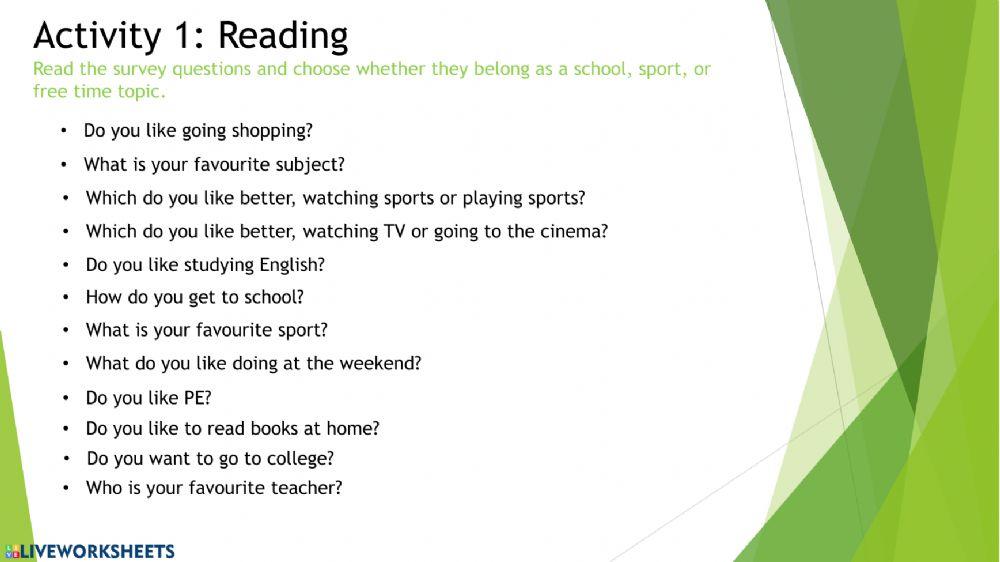 Activity 1: Reading
Read the survey questions and choose whether they belong as a school, sport, or free time topic.

• Do you like going shopping?
• What is your favourite subject?
• Which do you like better, watching sports or playing sports?
• Which do you like better, watching TV or going to the cinema?
• Do you like studying English?
• How do you get to school?
• What is your favourite sport?
• What do you like doing at the weekend?
• Do you like PE?
• Do you like to read books at home?
• Do you want to go to college?
• Who is your favourite teacher?

LIVEWORKSHEETS